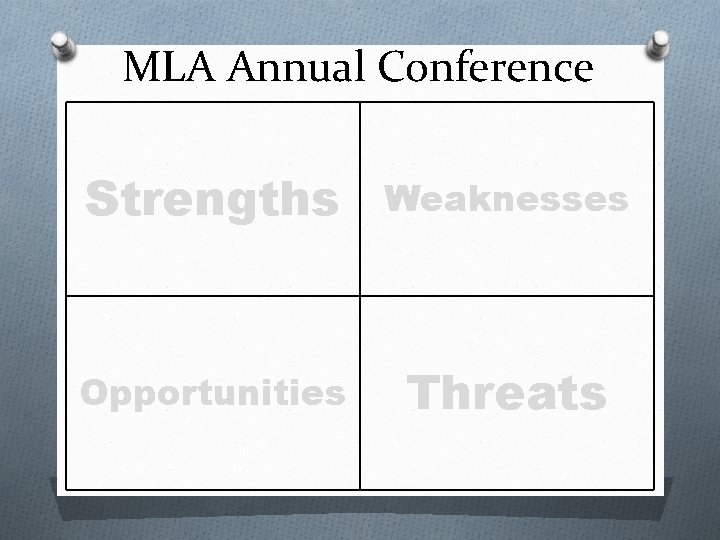 MLA Annual Conference

| Strengths | Weaknesses |
|---|---|
| Opportunities | Threats |